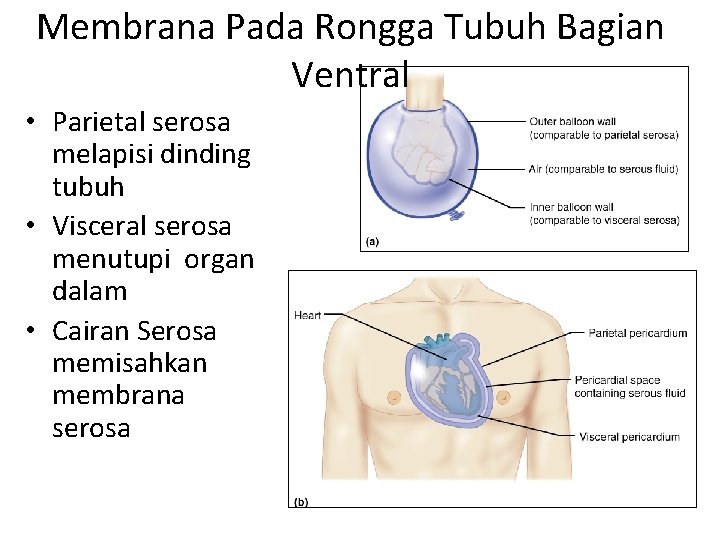 Membrana Pada Rongga Tubuh Bagian Ventral

• Parietal serosa melapisi dinding tubuh
• Visceral serosa menutupi organ dalam
• Cairan Serosa memisahkan membrana serosa

Outer balloon wall (comparable to parietal serosa)
Air (comparable to serous fluid)
Inner balloon wall (comparable to visceral serosa)
(a)

Heart
Parietal pericardium
Pericardial space containing serous fluid
Visceral pericardium
(b)